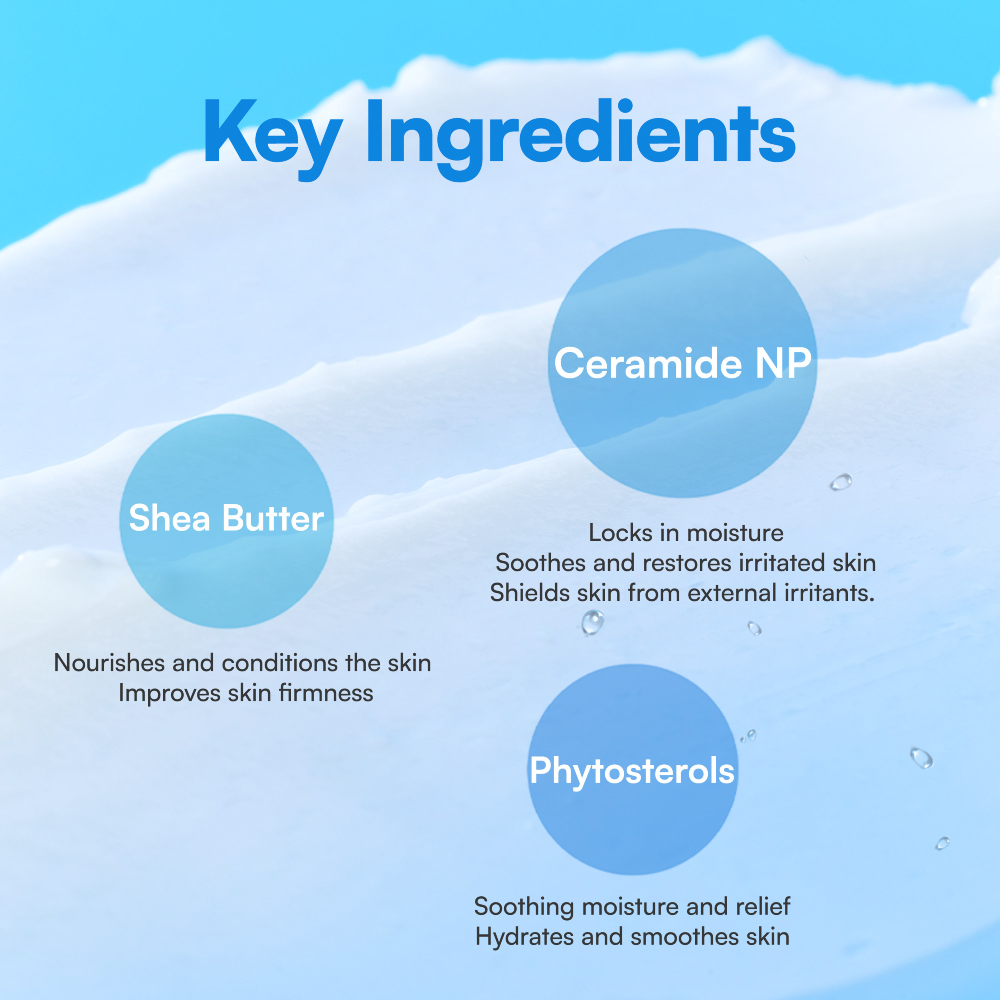 Key Ingredients

Ceramide NP

Locks in moisture
Soothes and restores irritated skin
Shields skin from external irritants.

Shea Butter

Nourishes and conditions the skin
Improves skin firmness

Phytosterols

Soothing moisture and relief
Hydrates and smoothes skin